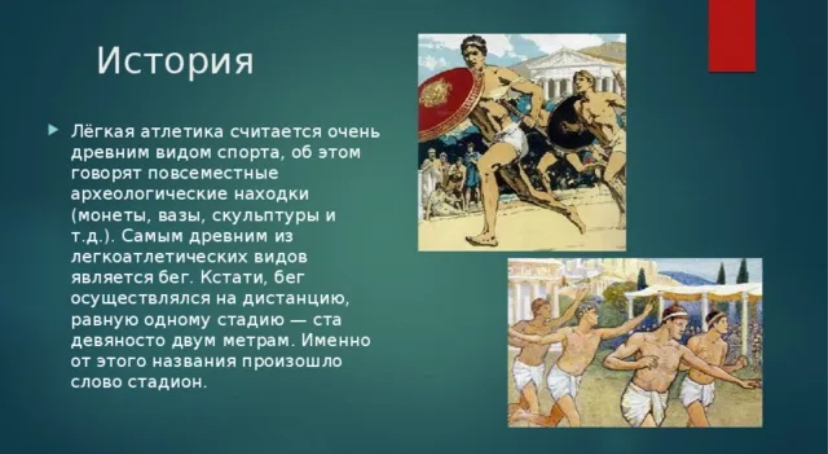 История

Лёгкая атлетика считается очень древним видом спорта, об этом говорят повсеместные археологические находки (монеты, вазы, скульптуры и т.д.). Самым древним из легкоатлетических видов является бег. Кстати, бег осуществлялся на дистанцию, равную одному стадию — ста девяносто двум метрам. Именно от этого названия произошло слово стадион.